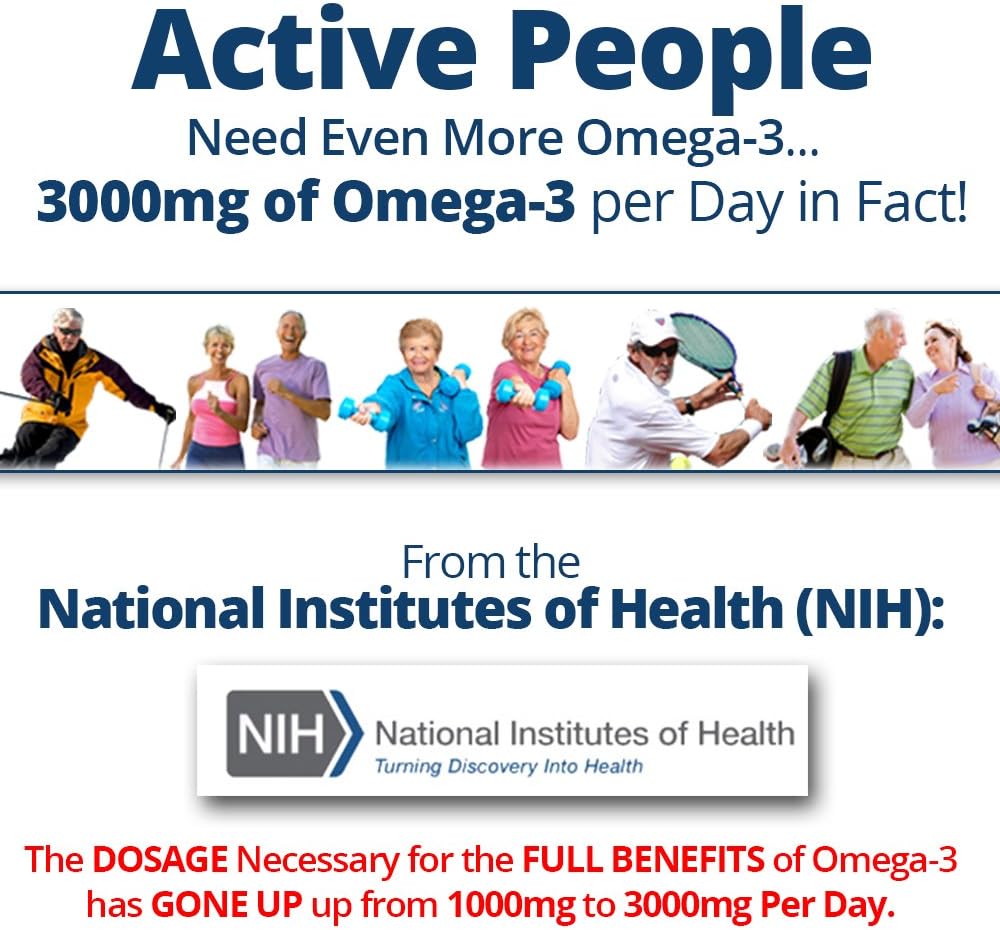 Active People
Need Even More Omega-3...
3000mg of Omega-3 per Day in Fact!

From the
National Institutes of Health (NIH):

NIH National Institutes of Health
Turning Discovery Into Health

The DOSAGE Necessary for the FULL BENEFITS of Omega-3 has GONE UP up from 1000mg to 3000mg Per Day.